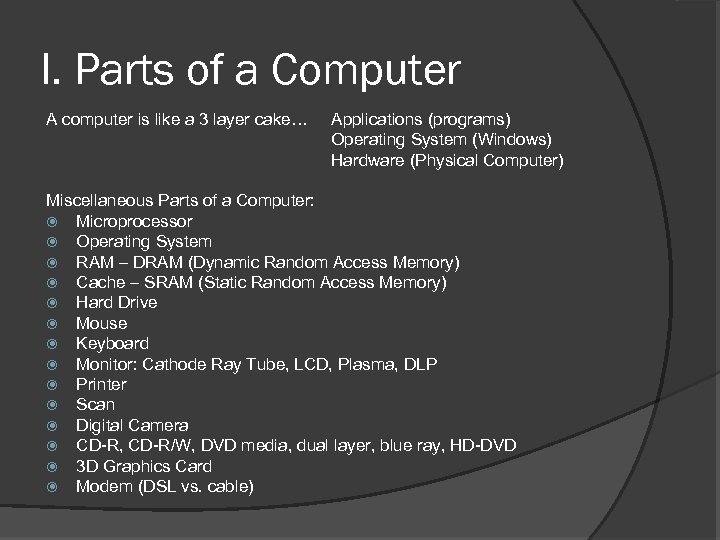 I. Parts of a Computer

A computer is like a 3 layer cake…

Applications (programs)
Operating System (Windows)
Hardware (Physical Computer)

Miscellaneous Parts of a Computer:

- Microprocessor
- Operating System
- RAM – DRAM (Dynamic Random Access Memory)
- Cache – SRAM (Static Random Access Memory)
- Hard Drive
- Mouse
- Keyboard
- Monitor: Cathode Ray Tube, LCD, Plasma, DLP
- Printer
- Scan
- Digital Camera
- CD-R, CD-R/W, DVD media, dual layer, blue ray, HD-DVD
- 3D Graphics Card
- Modem (DSL vs. cable)